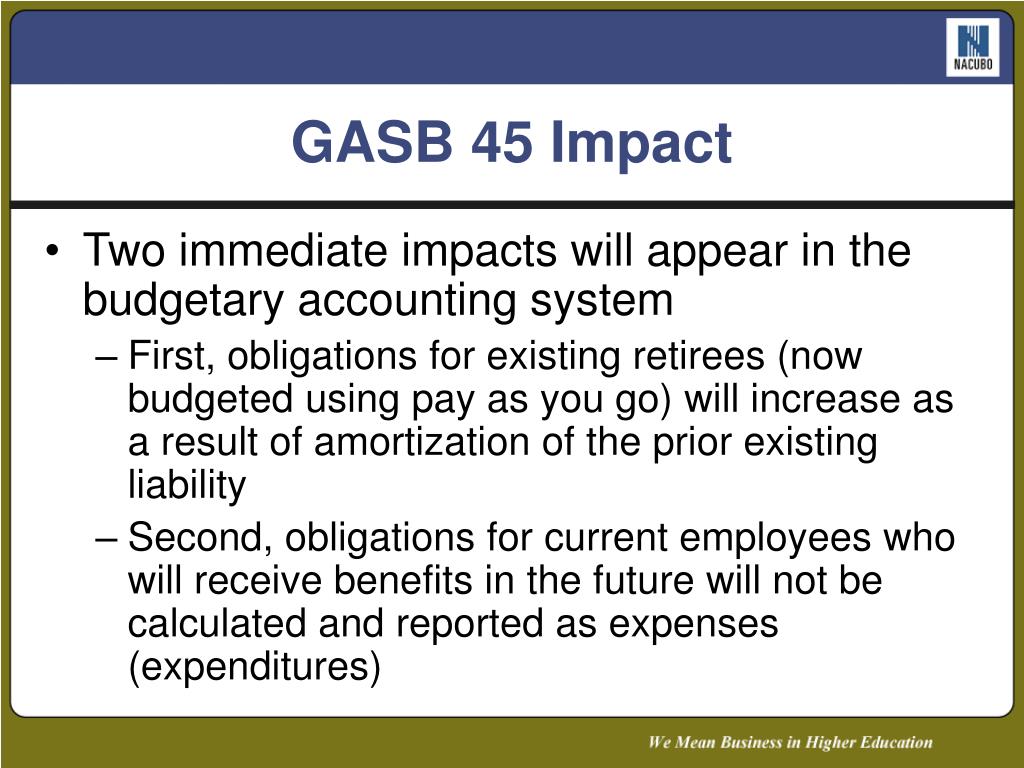 NACUBO

GASB 45 Impact

• Two immediate impacts will appear in the budgetary accounting system
– First, obligations for existing retirees (now budgeted using pay as you go) will increase as a result of amortization of the prior existing liability
– Second, obligations for current employees who will receive benefits in the future will not be calculated and reported as expenses (expenditures)

We Mean Business in Higher Education